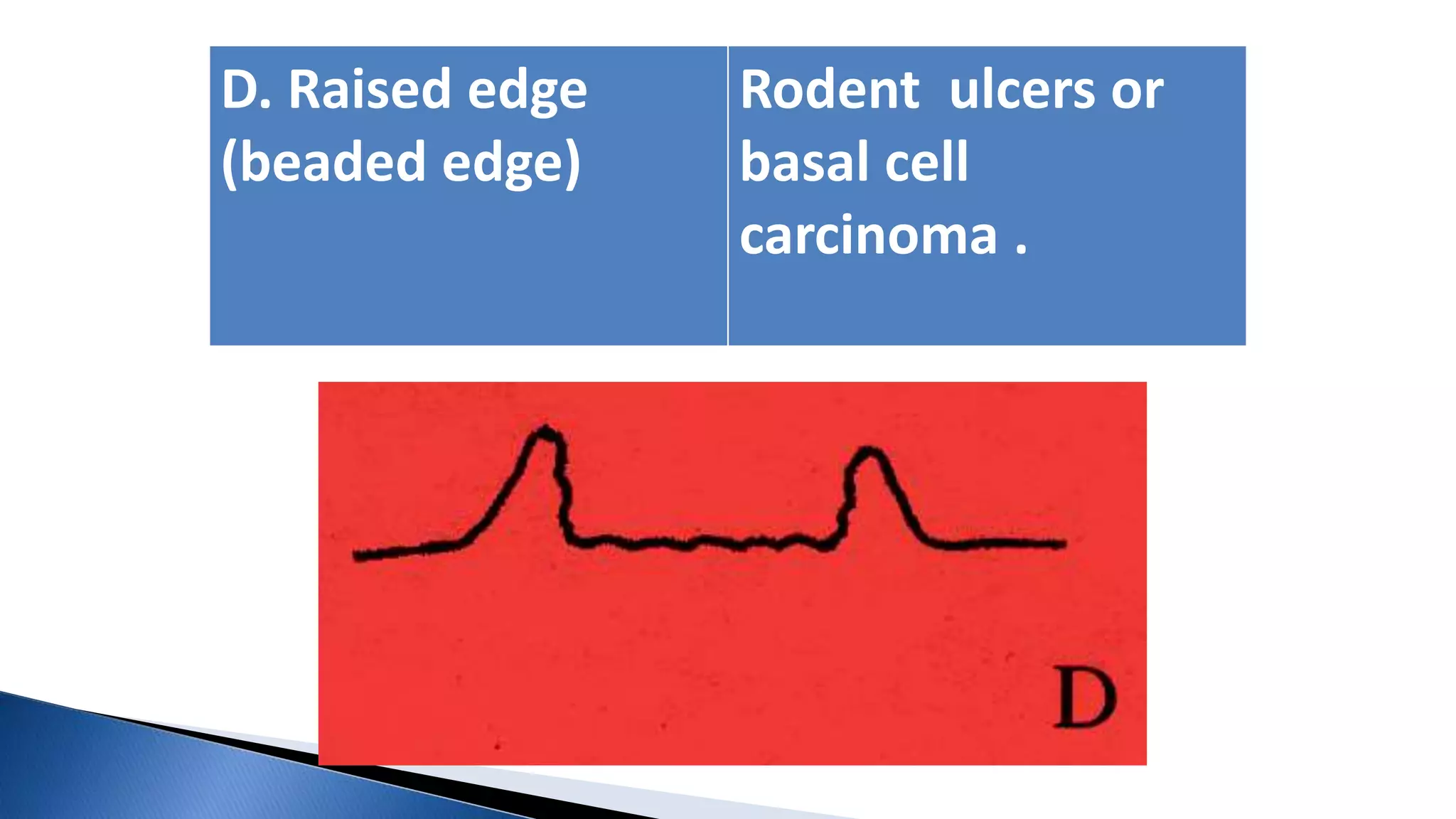 | D. Raised edge (beaded edge) | Rodent ulcers or basal cell carcinoma . |
|---|---|

D